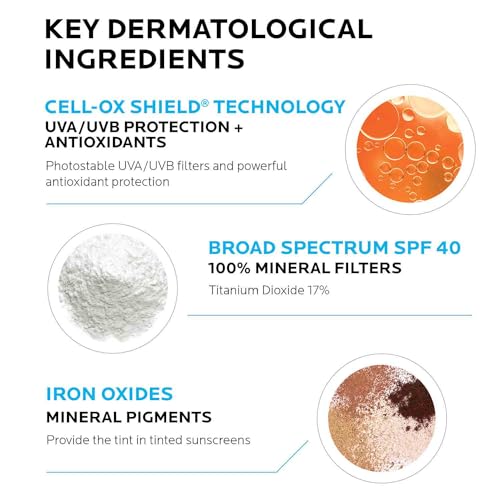 KEY DERMATOLOGICAL INGREDIENTS

CELL-OX SHIELD® TECHNOLOGY
UVA/UVB PROTECTION + ANTIOXIDANTS
Photostable UVA/UVB filters and powerful antioxidant protection

BROAD SPECTRUM SPF 40
100% MINERAL FILTERS
Titanium Dioxide 17%

IRON OXIDES
MINERAL PIGMENTS
Provide the tint in tinted sunscreens